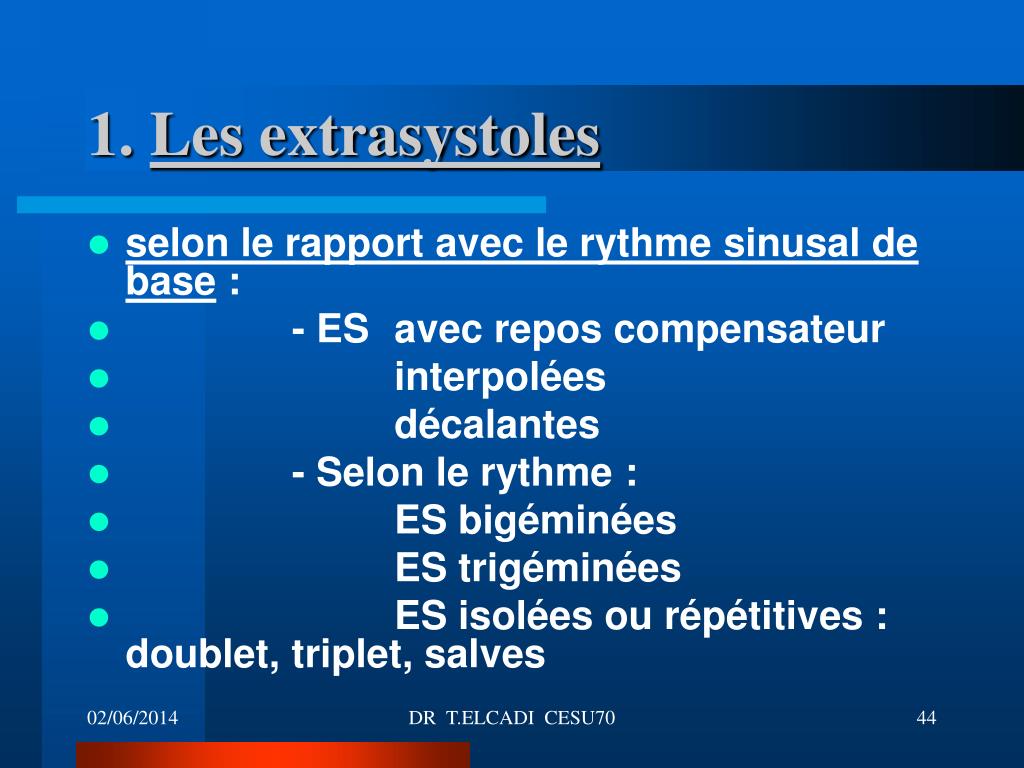 1. Les extrasystoles

- selon le rapport avec le rythme sinusal de base :
- - ES avec repos compensateur
- interpolées
- décalantes
- - Selon le rythme :
- ES bigéminées
- ES trigéminées
- ES isolées ou répétitives : doublet, triplet, salves

02/06/2014 DR T.ELCADI CESU70 44